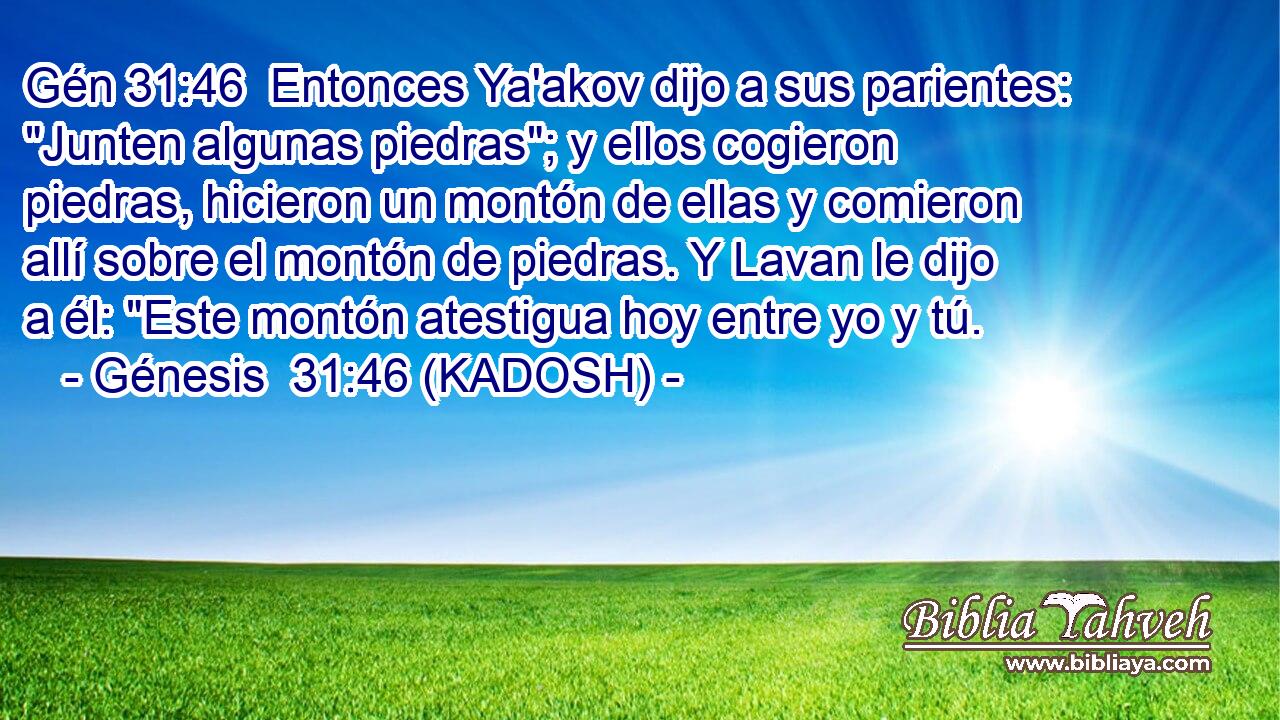 Gén 31:46 Entonces Ya'akov dijo a sus parientes: "Junten algunas piedras"; y ellos cogieron piedras, hicieron un montón de ellas y comieron allí sobre el montón de piedras. Y Lavan le dijo a él: "Este montón atestigua hoy entre yo y tú.
- Génesis 31:46 (KADOSH) -

Biblia Yahveh
www.bibliaya.com